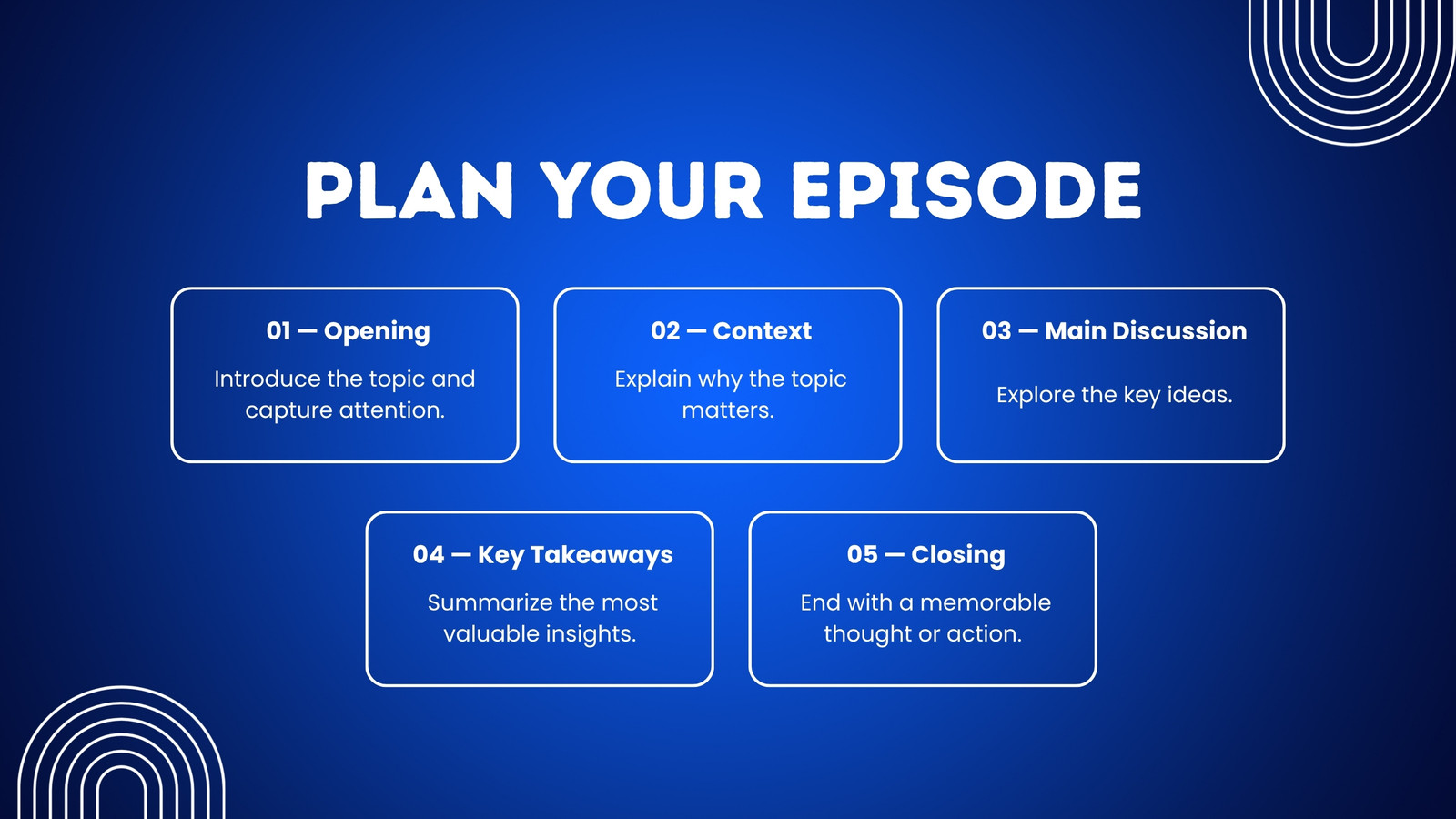 PLAN YOUR EPISODE

01 — Opening

Introduce the topic and capture attention.

02 — Context

Explain why the topic matters.

03 — Main Discussion

Explore the key ideas.

04 — Key Takeaways

Summarize the most valuable insights.

05 — Closing

End with a memorable thought or action.